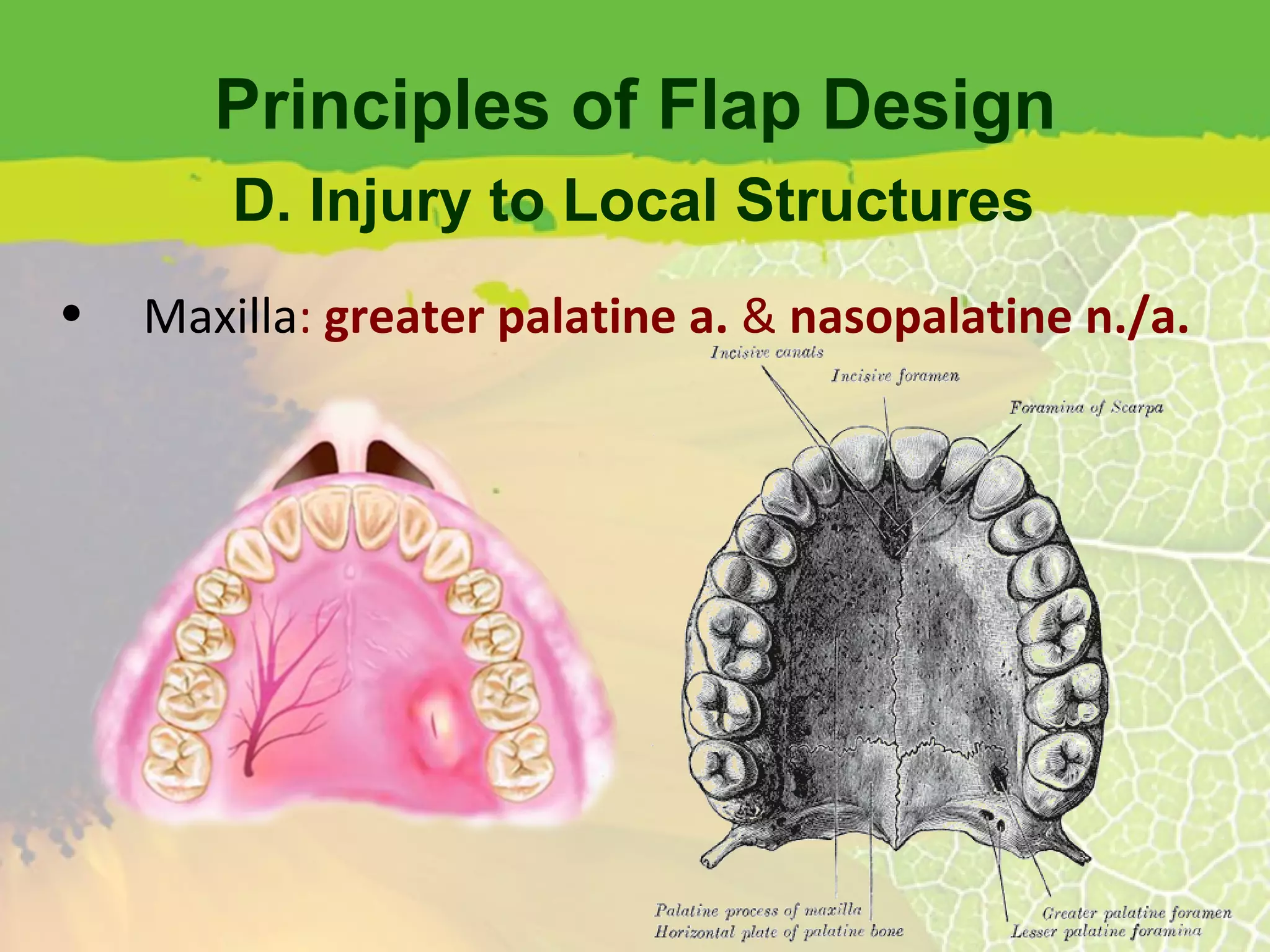 Principles of Flap Design

D. Injury to Local Structures

• Maxilla: greater palatine a. & nasopalatine n./a.

Incisive canals
Incisive foramen
Foramina of Scarpa
Palatine process of maxilla
Horizontal plate of palatine bone
Greater palatine foramen
Lesser palatine foramina